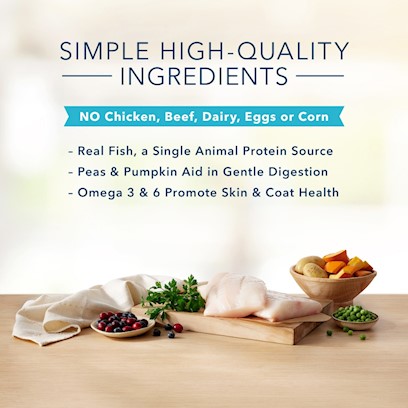 SIMPLE HIGH-QUALITY
INGREDIENTS

NO Chicken, Beef, Dairy, Eggs or Corn

- Real Fish, a Single Animal Protein Source
- Peas & Pumpkin Aid in Gentle Digestion
- Omega 3 & 6 Promote Skin & Coat Health